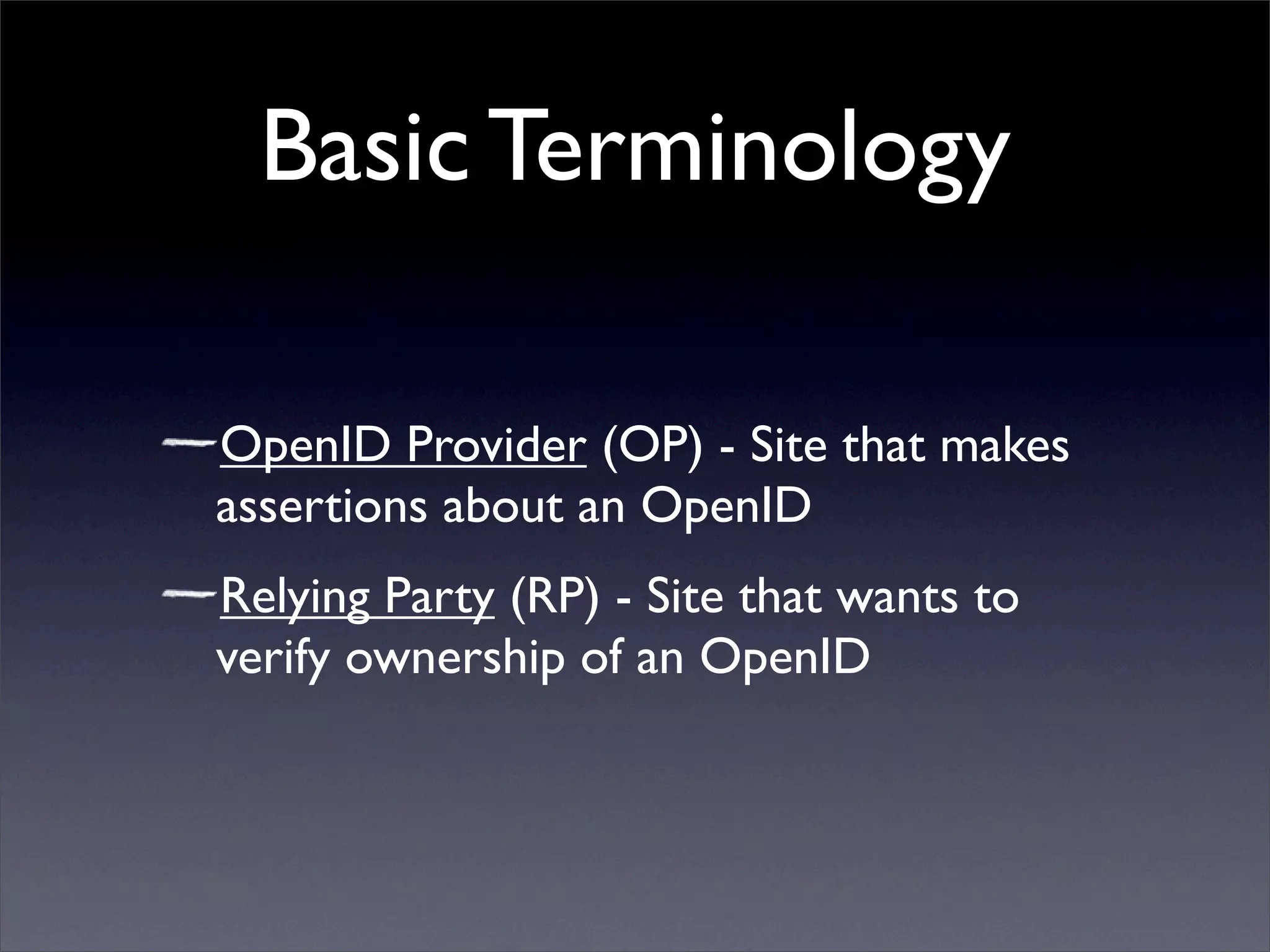 Basic Terminology

OpenID Provider (OP) - Site that makes assertions about an OpenID

Relying Party (RP) - Site that wants to verify ownership of an OpenID